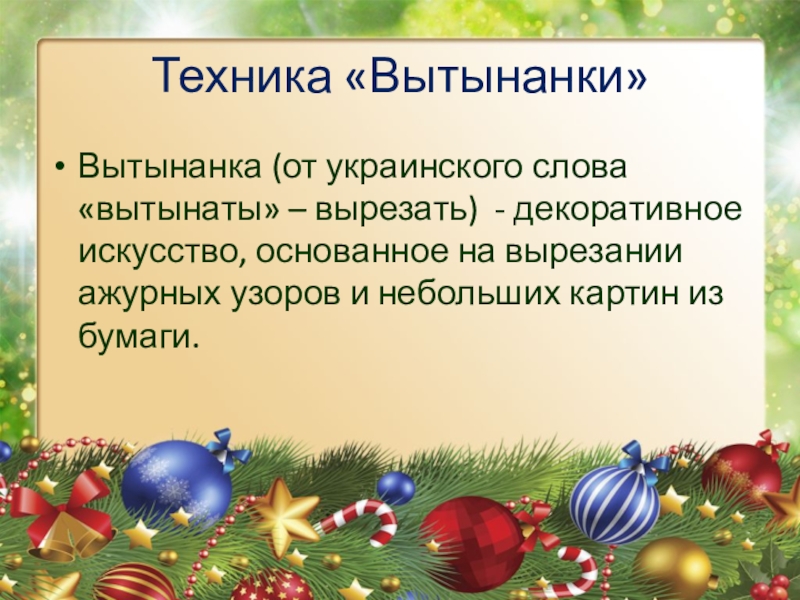 Техника «Вытынанки»

• Вытынанка (от украинского слова «вытынаты» – вырезать) - декоративное искусство, основанное на вырезании ажурных узоров и небольших картин из бумаги.